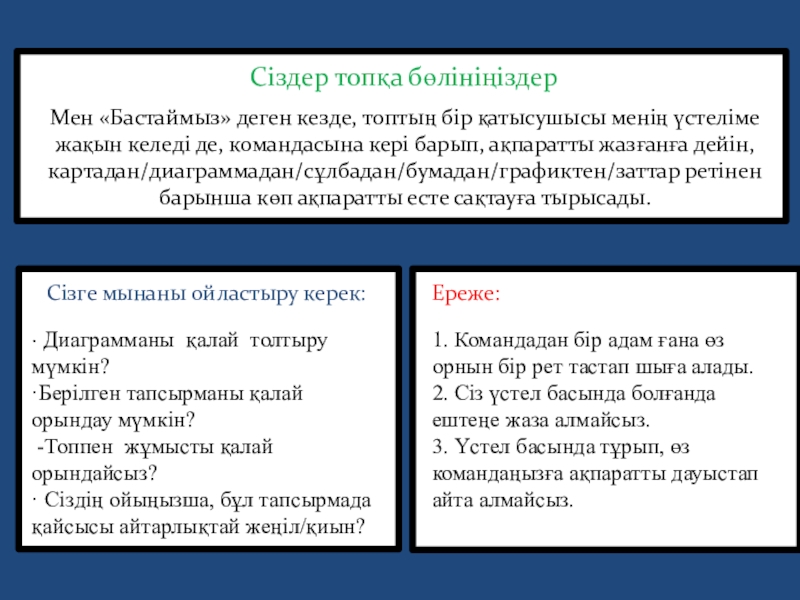 Сіздер топқа бөлініңіздер

Мен «Бастаймыз» деген кезде, топтың бір қатысушысы менің үстеліме жақын келеді де, командасына кері барып, ақпаратты жазғанға дейін, картадан/диаграммадан/сұлбадан/бумадан/графиктен/заттар ретінен барынша көп ақпаратты есте сақтауға тырысады.

Сізге мынаны ойластыру керек:

· Диаграмманы қалай толтыру мүмкін?
·Берілген тапсырманы қалай орындау мүмкін?
-Топпен жұмысты қалай орындайсыз?
· Сіздің ойыңызша, бұл тапсырмада қайсысы айтарлықтай жеңіл/қиын?

Ереже:

1. Командадан бір адам ғана өз орнын бір рет тастап шыға алады.
2. Сіз үстел басында болғанда ештеңе жаза алмайсыз.
3. Үстел басында тұрып, өз командаңызға ақпаратты дауыстап айта алмайсыз.